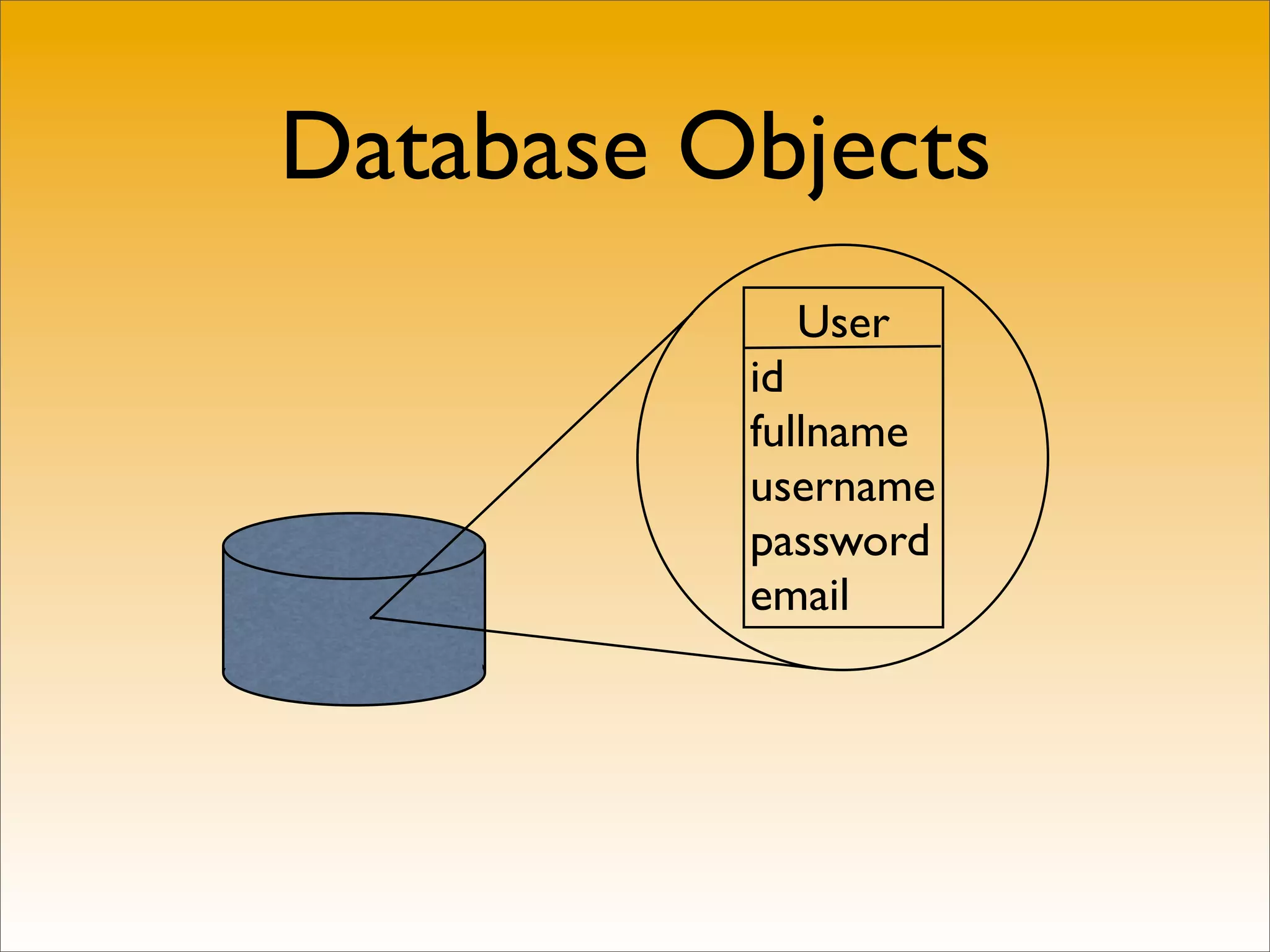 Database Objects

User

id
fullname
username
password
email